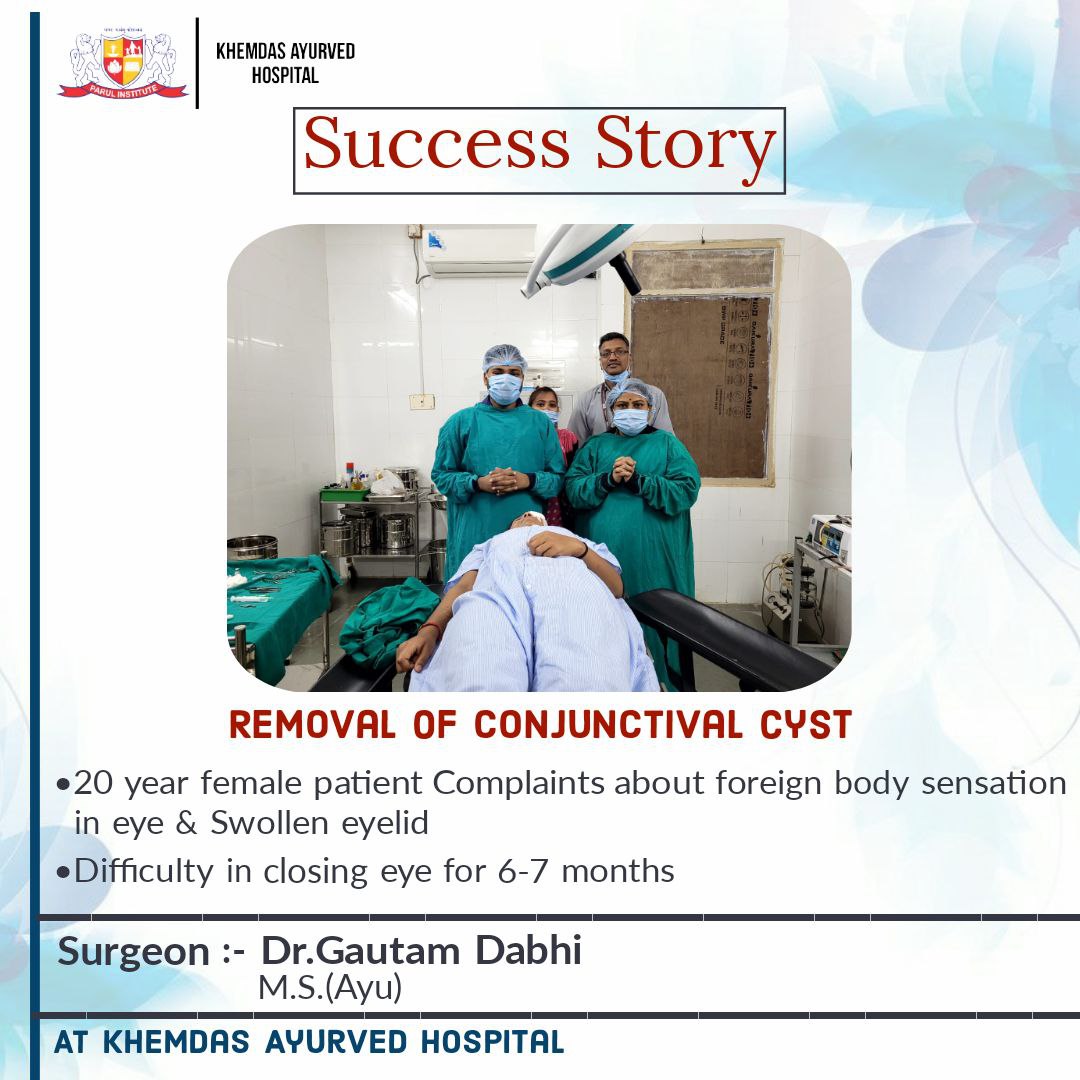 PARUL INSTITUTE

KHEMDAS AYURVED HOSPITAL

Success Story

REMOVAL OF CONJUNCTIVAL CYST

•20 year female patient Complaints about foreign body sensation in eye & Swollen eyelid

•Difficulty in closing eye for 6-7 months

Surgeon :- Dr.Gautam Dabhi
M.S.(Ayu)

AT KHEMDAS AYURVED HOSPITAL